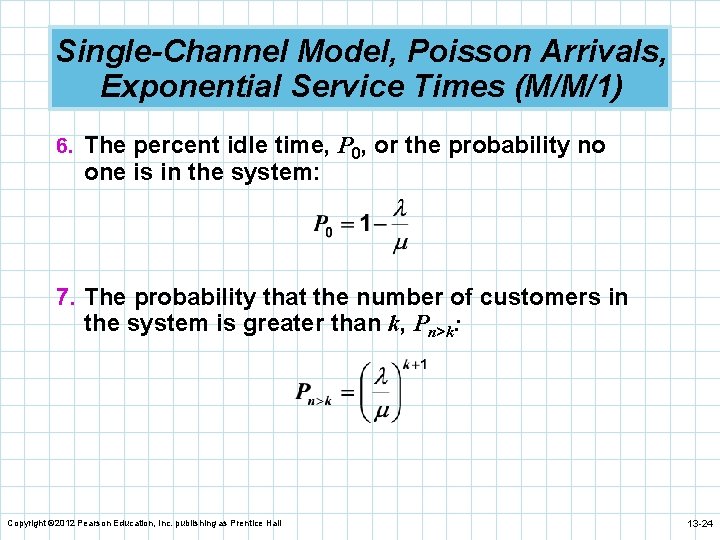 Single-Channel Model, Poisson Arrivals, Exponential Service Times (M/M/1)

6. The percent idle time, $P_0$, or the probability no one is in the system:

$P_0 = 1 - \frac{\lambda}{\mu}$

7. The probability that the number of customers in the system is greater than $k$, $P_{n>k}$:

$P_{n>k} = \left(\frac{\lambda}{\mu}\right)^{k+1}$

Copyright ©2012 Pearson Education, Inc. publishing as Prentice Hall

13-24